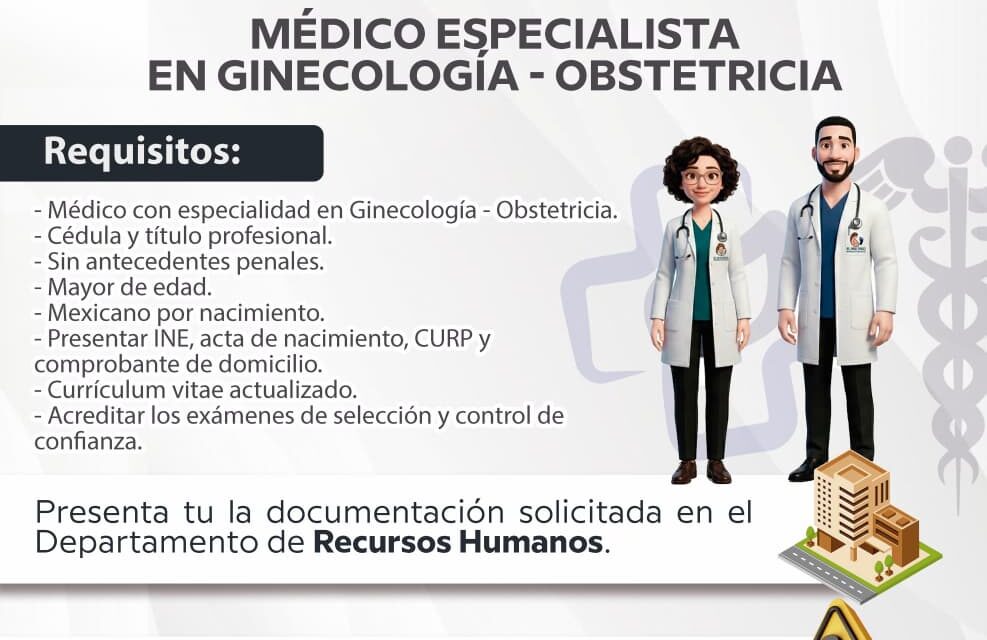 MÉDICO ESPECIALISTA
EN GINECOLOGÍA - OBSTETRICIA

Requisitos:

- Médico con especialidad en Ginecología - Obstetricia.
- Cédula y título profesional.
- Sin antecedentes penales.
- Mayor de edad.
- Mexicano por nacimiento.
- Presentar INE, acta de nacimiento, CURP y comprobante de domicilio.
- Currículum vitae actualizado.
- Acreditar los exámenes de selección y control de confianza.

Presenta tu la documentación solicitada en el Departamento de Recursos Humanos.